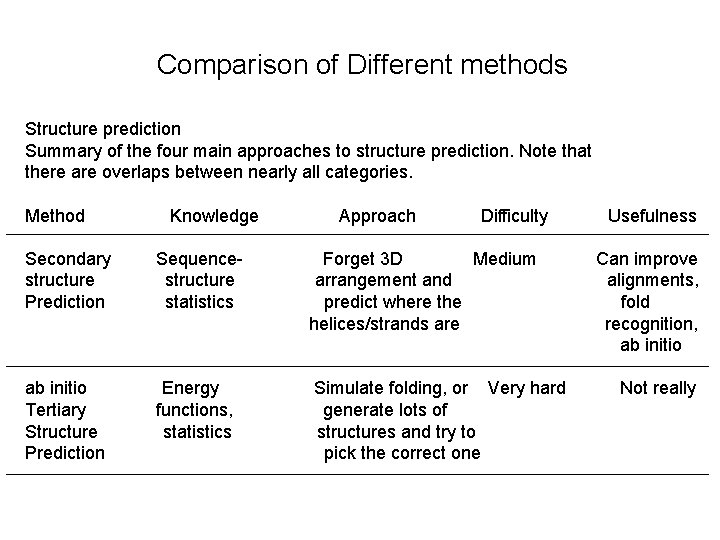 Comparison of Different methods

Structure prediction
Summary of the four main approaches to structure prediction. Note that there are overlaps between nearly all categories.

| Method | Knowledge | Approach | Difficulty | Usefulness |
|---|---|---|---|---|
| Secondary structure Prediction | Sequence-structure statistics | Forget 3D arrangement and predict where the helices/strands are | Medium | Can improve alignments, fold recognition, ab initio |
| ab initio Tertiary Structure Prediction | Energy functions, statistics | Simulate folding, or generate lots of structures and try to pick the correct one | Very hard | Not really |